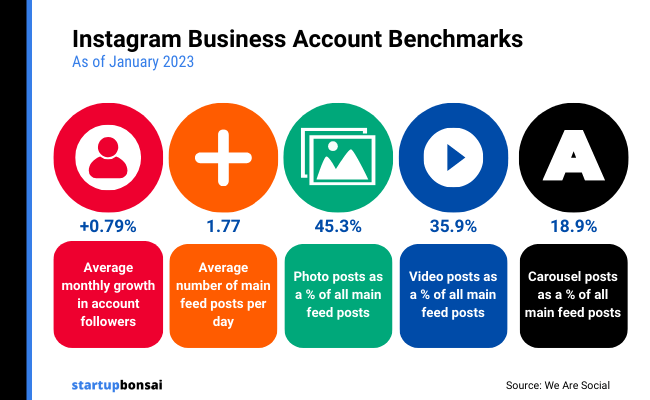 Instagram Business Account Benchmarks
As of January 2023

+0.79%
Average monthly growth in account followers

1.77
Average number of main feed posts per day

45.3%
Photo posts as a % of all main feed posts

35.9%
Video posts as a % of all main feed posts

A

18.9%
Carousel posts as a % of all main feed posts

startupbonsai

Source: We Are Social